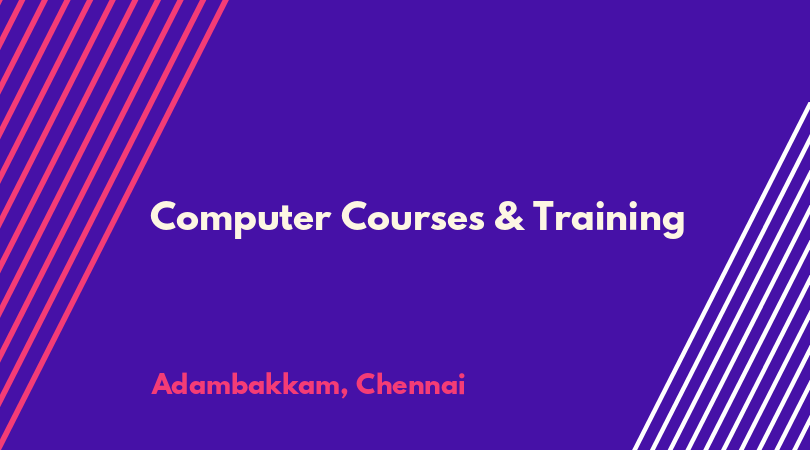 Computer Courses & Training

Adambakkam, Chennai